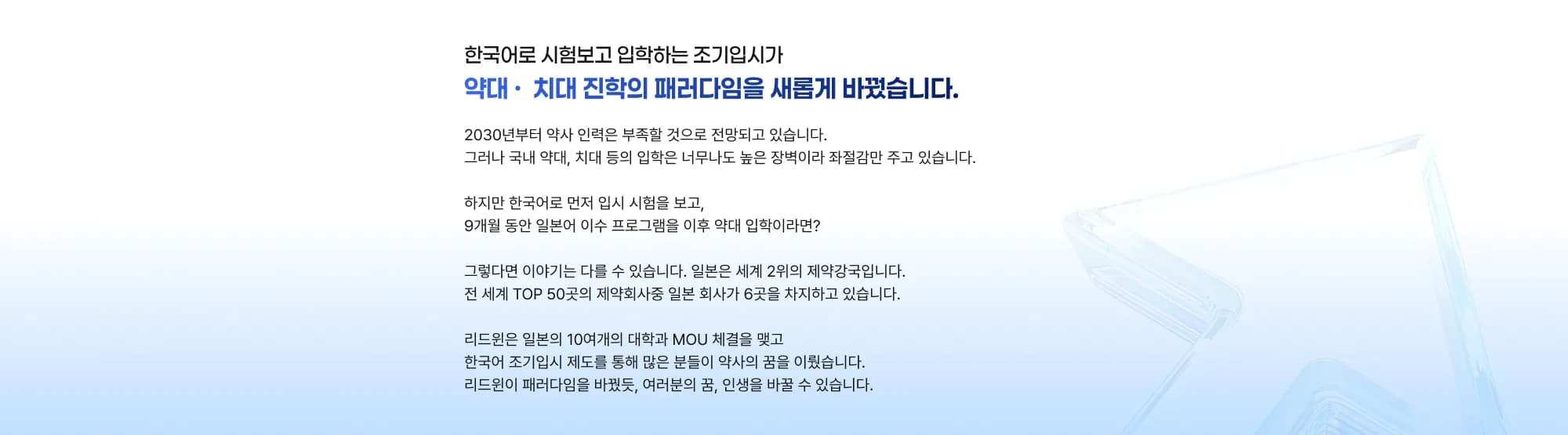 한국어로 시험보고 입학하는 조기입시가
약대 · 치대 진학의 패러다임을 새롭게 바꿨습니다.

2030년부터 약사 인력은 부족할 것으로 전망되고 있습니다.
그러나 국내 약대, 치대 등의 입학은 너무나도 높은 장벽이라 좌절감만 주고 있습니다.

하지만 한국어로 먼저 입시 시험을 보고,
9개월 동안 일본어 이수 프로그램을 이후 약대 입학이라면?

그렇다면 이야기는 다를 수 있습니다. 일본은 세계 2위의 제약강국입니다.
전 세계 TOP 50곳의 제약회사중 일본 회사가 6곳을 차지하고 있습니다.

리드윈은 일본의 10여개의 대학과 MOU 체결을 맺고
한국어 조기입시 제도를 통해 많은 분들이 약사의 꿈을 이뤘습니다.
리드윈이 패러다임을 바꿨듯, 여러분의 꿈, 인생을 바꿀 수 있습니다.